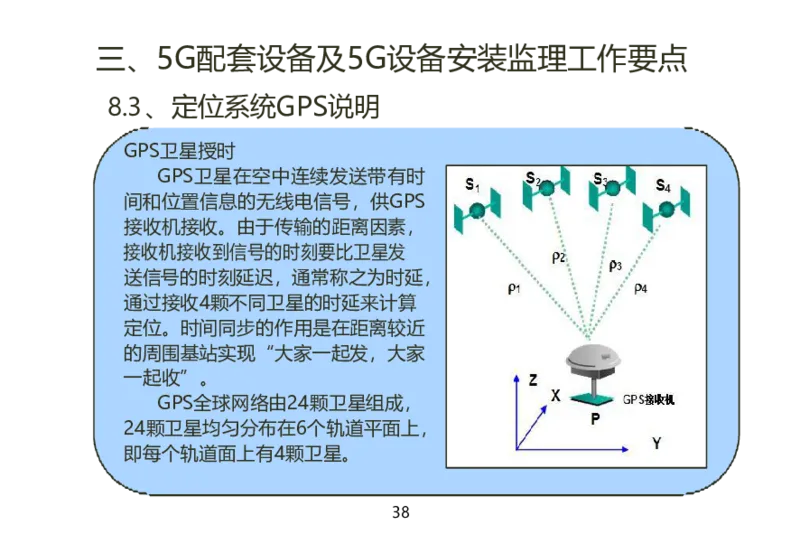 三、5G配套设备及5G设备安装监理工作要点

8.3、定位系统GPS说明

GPS卫星授时

GPS卫星在空中连续发送带有时间和位置信息的无线电信号，供GPS接收机接收。由于传输的距离因素，接收机接收到信号的时刻要比卫星发送信号的时刻延迟，通常称之为时延，通过接收4颗不同卫星的时延来计算定位。时间同步的作用是在距离较近的周围基站实现“大家一起发，大家一起收”。

GPS全球网络由24颗卫星组成，24颗卫星均匀分布在6个轨道平面上，即每个轨道面上有4颗卫星。

$S_1$ $S_2$ $S_3$ $S_4$

$\rho_1$ $\rho_2$ $\rho_3$ $\rho_4$

Z X Y P

GPS接收机

38